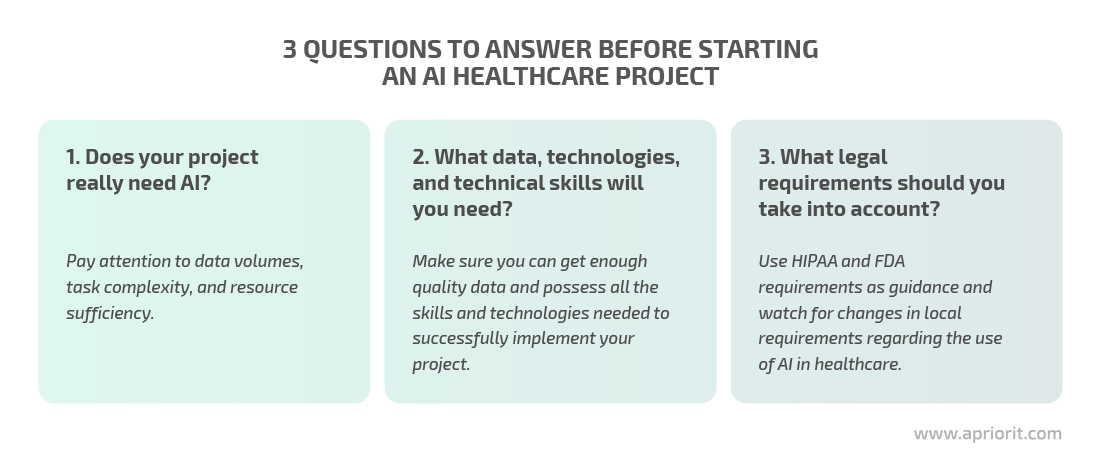 3 QUESTIONS TO ANSWER BEFORE STARTING AN AI HEALTHCARE PROJECT

1. Does your project really need AI?

Pay attention to data volumes, task complexity, and resource sufficiency.

2. What data, technologies, and technical skills will you need?

Make sure you can get enough quality data and possess all the skills and technologies needed to successfully implement your project.

3. What legal requirements should you take into account?

Use HIPAA and FDA requirements as guidance and watch for changes in local requirements regarding the use of AI in healthcare.

www.apriorit.com